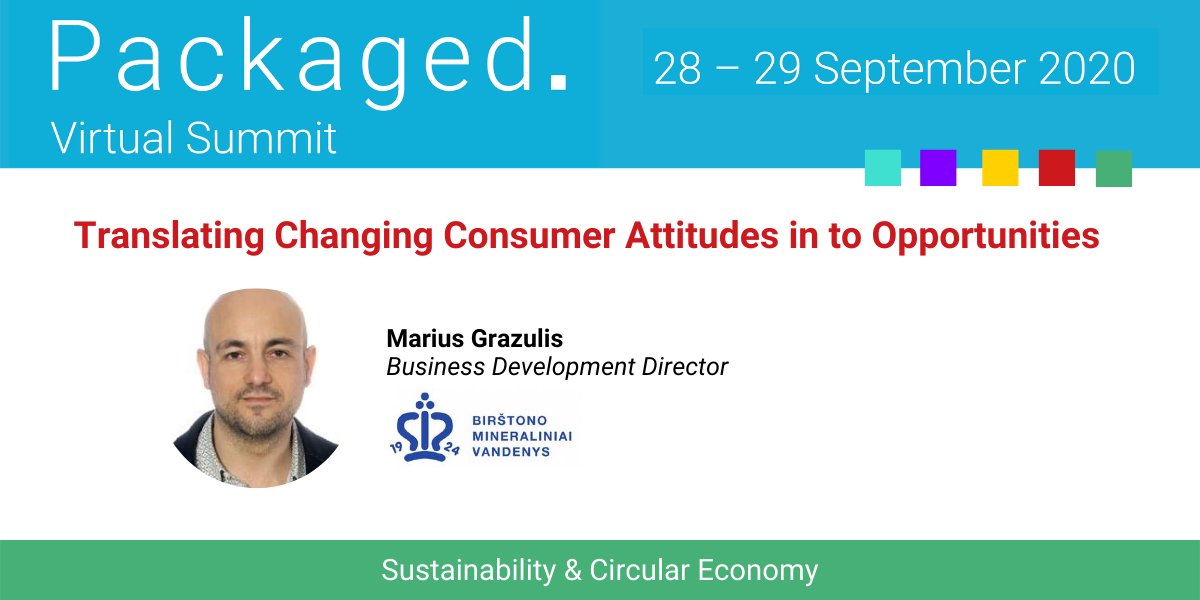 Packaged.
Virtual Summit

28 – 29 September 2020

Translating Changing Consumer Attitudes in to Opportunities

Marius Grazulis
Business Development Director

19 24
BIRŠTONO
MINERALINIAI
VANDENYS

Sustainability & Circular Economy